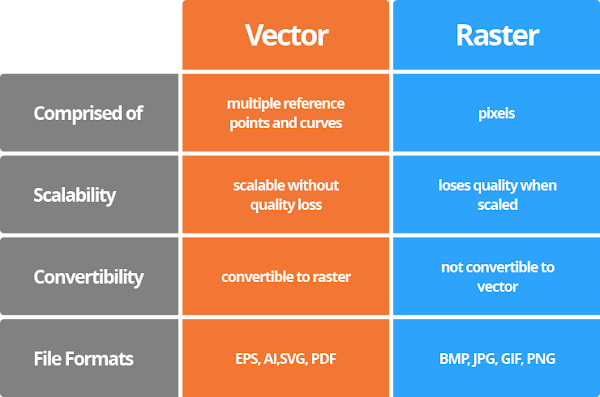 |  | Vector | Raster |
|---|---|---|
| Comprised of | multiple reference points and curves | pixels |
| Scalability | scalable without quality loss | loses quality when scaled |
| Convertibility | convertible to raster | not convertible to vector |
| File Formats | EPS, AI,SVG, PDF | BMP, JPG, GIF, PNG |